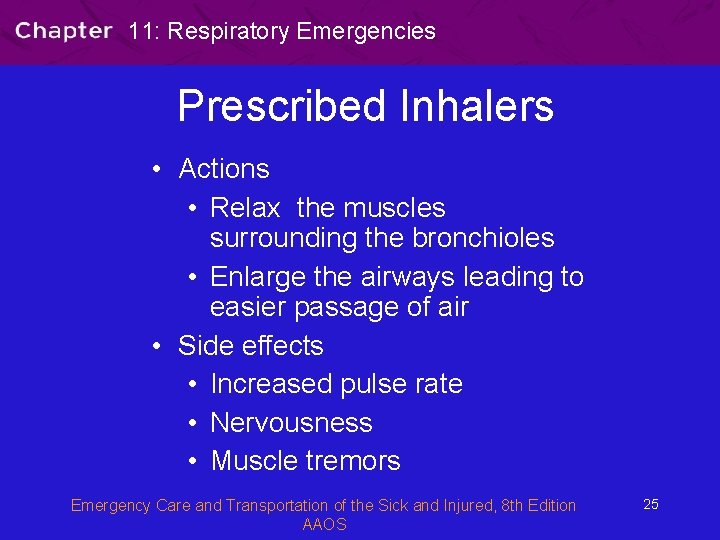 Chapter 11: Respiratory Emergencies

Prescribed Inhalers

• Actions
  • Relax the muscles surrounding the bronchioles
  • Enlarge the airways leading to easier passage of air
• Side effects
  • Increased pulse rate
  • Nervousness
  • Muscle tremors

Emergency Care and Transportation of the Sick and Injured, 8th Edition
AAOS

25